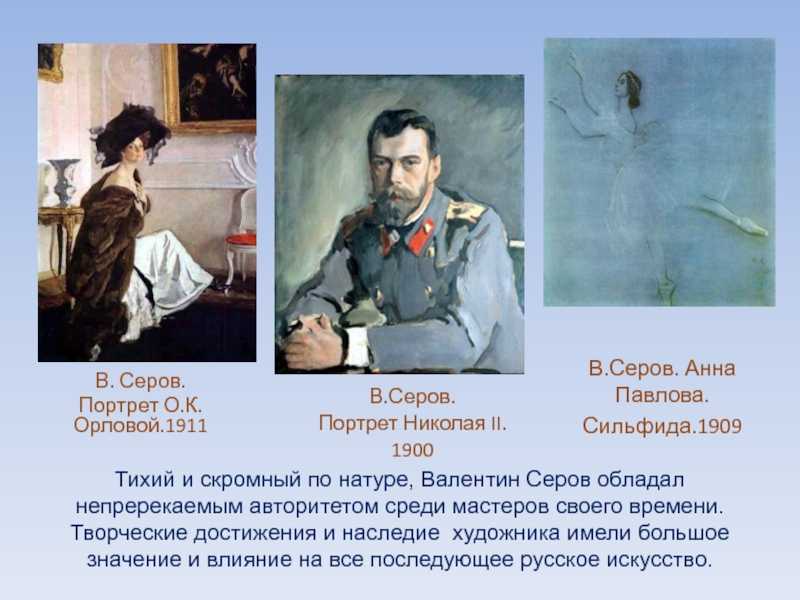 В. Серов.
Портрет О.К.
Орловой.1911

В.Серов.
Портрет Николая II.
1900

В.Серов. Анна
Павлова.
Сильфида.1909

Тихий и скромный по натуре, Валентин Серов обладал непререкаемым авторитетом среди мастеров своего времени. Творческие достижения и наследие художника имели большое значение и влияние на все последующее русское искусство.